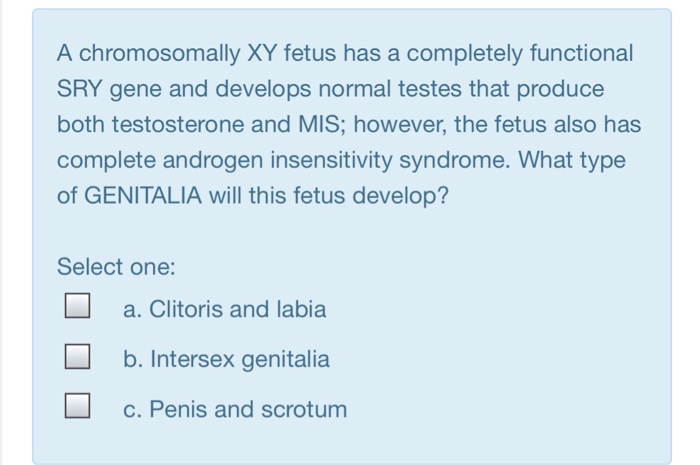 A chromosomally XY fetus has a completely functional SRY gene and develops normal testes that produce both testosterone and MIS; however, the fetus also has complete androgen insensitivity syndrome. What type of GENITALIA will this fetus develop?

Select one:

a. Clitoris and labia

b. Intersex genitalia

c. Penis and scrotum